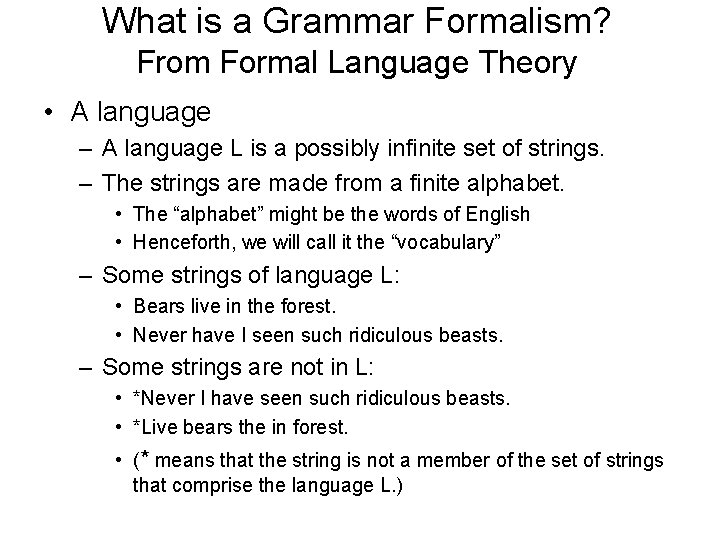 What is a Grammar Formalism?
From Formal Language Theory

• A language
– A language L is a possibly infinite set of strings.
– The strings are made from a finite alphabet.
• The “alphabet” might be the words of English
• Henceforth, we will call it the “vocabulary”
– Some strings of language L:
• Bears live in the forest.
• Never have I seen such ridiculous beasts.
– Some strings are not in L:
• *Never I have seen such ridiculous beasts.
• *Live bears the in forest.
• (* means that the string is not a member of the set of strings that comprise the language L.)